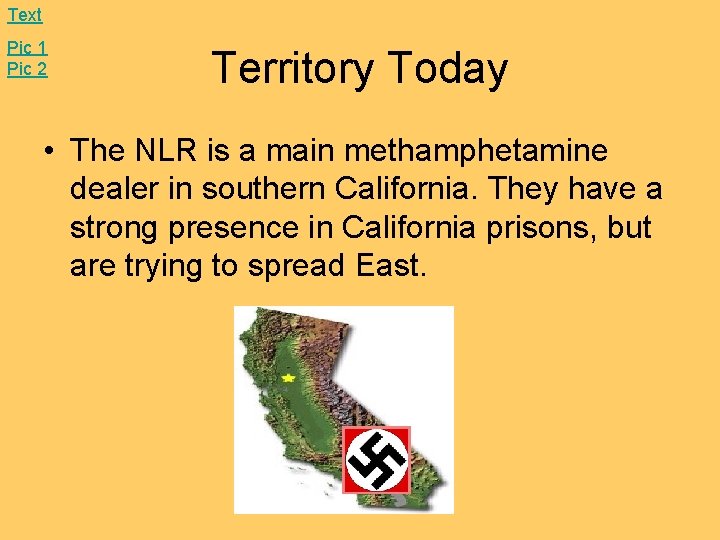 Text

Pic 1
Pic 2

Territory Today

• The NLR is a main methamphetamine dealer in southern California. They have a strong presence in California prisons, but are trying to spread East.